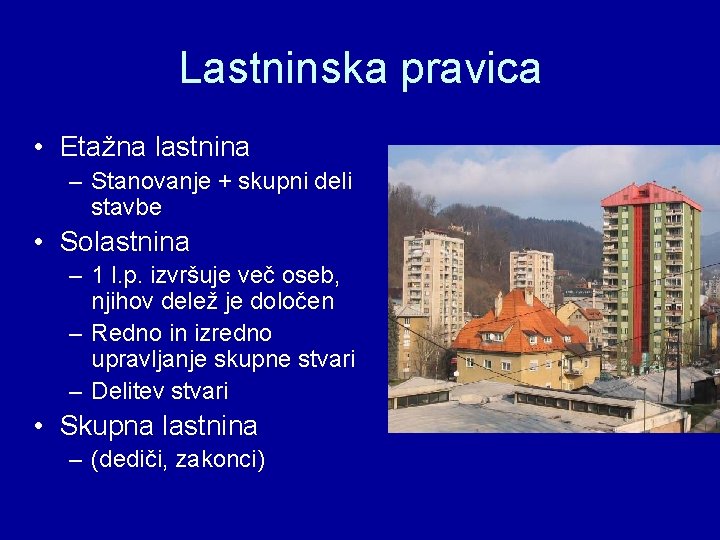 Lastninska pravica

• Etažna lastnina
– Stanovanje + skupni deli stavbe
• Solastnina
– 1 l.p. izvršuje več oseb, njihov delež je določen
– Redno in izredno upravljanje skupne stvari
– Delitev stvari
• Skupna lastnina
– (dediči, zakonci)